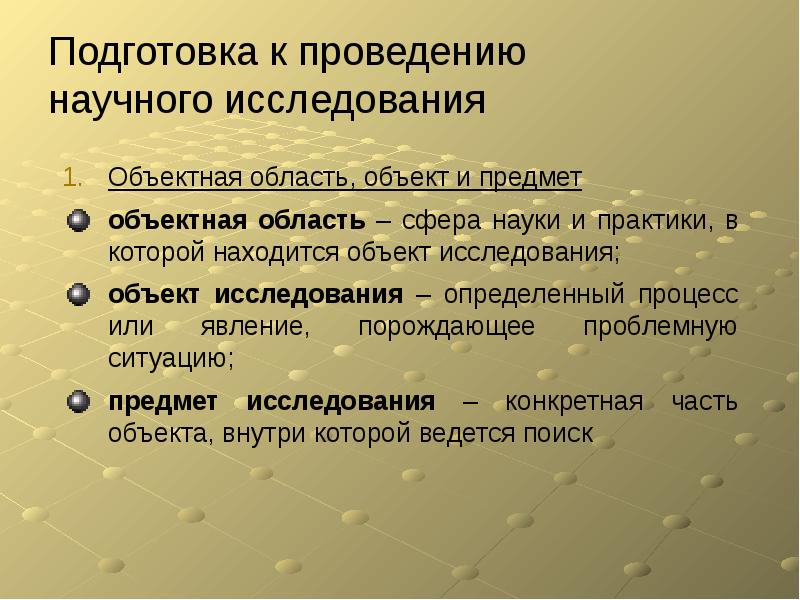 Подготовка к проведению научного исследования

1. Объектная область, объект и предмет

объектная область – сфера науки и практики, в которой находится объект исследования;

объект исследования – определенный процесс или явление, порождающее проблемную ситуацию;

предмет исследования – конкретная часть объекта, внутри которой ведется поиск